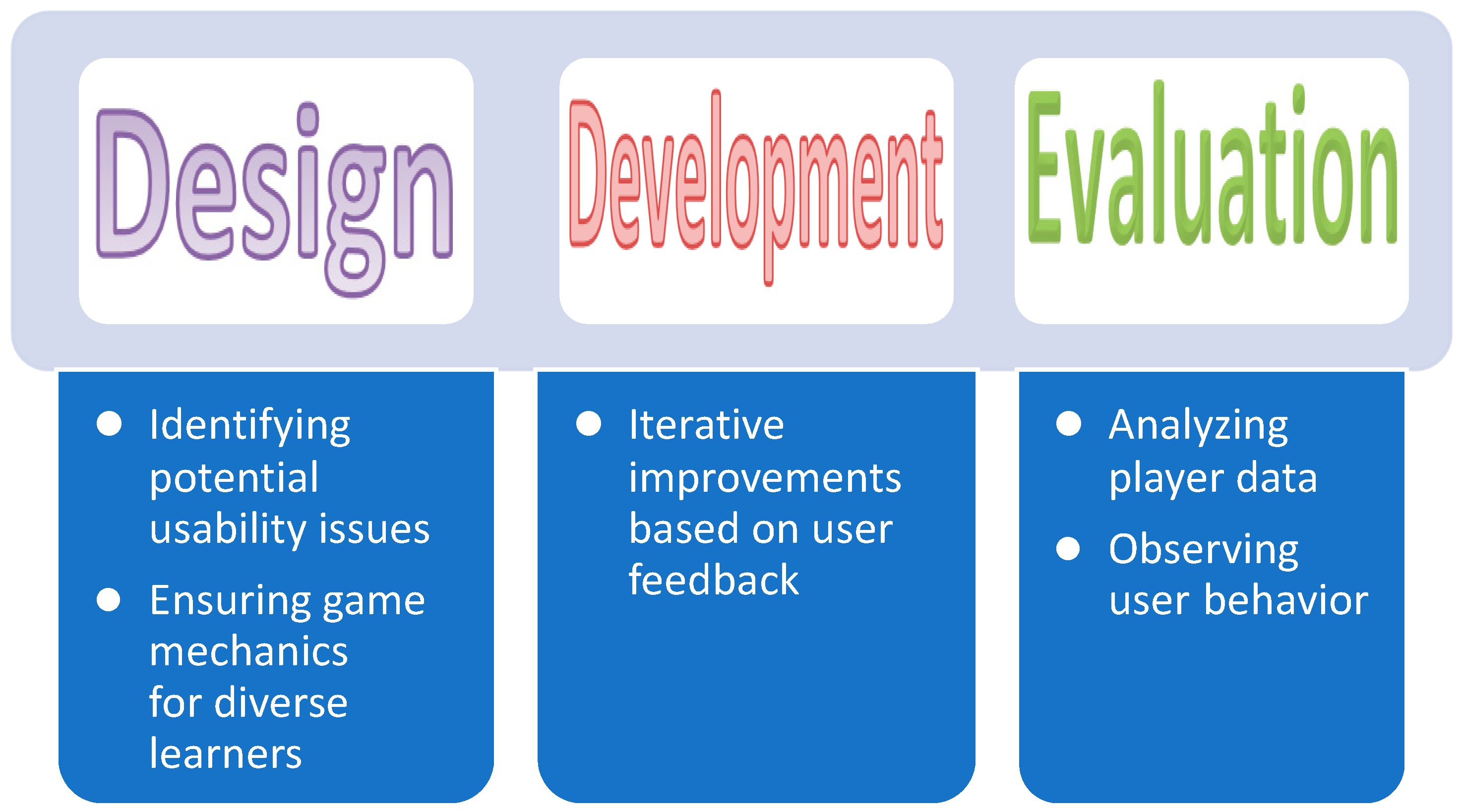 Design

- Identifying potential usability issues
- Ensuring game mechanics for diverse learners

Development

- Iterative improvements based on user feedback

Evaluation

- Analyzing player data
- Observing user behavior